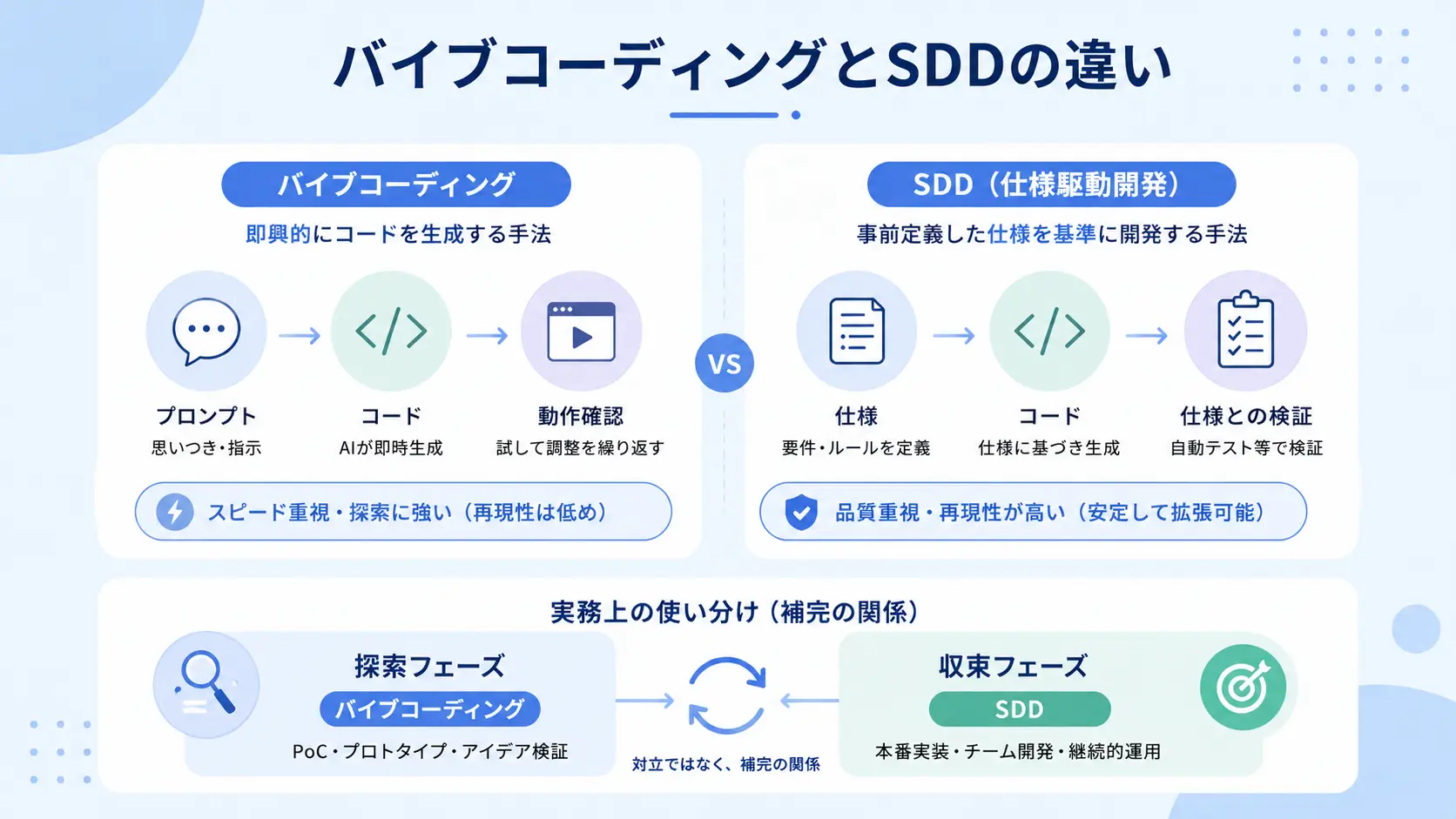 バイブコーディングとSDDの違い

バイブコーディング

即興的にコードを生成する手法

プロンプト
思いつき・指示

コード
AIが即時生成

動作確認
試して調整を繰り返す

スピード重視・探索に強い（再現性は低め）

VS

SDD（仕様駆動開発）

事前定義した仕様を基準に開発する手法

仕様
要件・ルールを定義

コード
仕様に基づき生成

仕様との検証
自動テスト等で検証

品質重視・再現性が高い（安定して拡張可能）

実務上の使い分け（補完の関係）

探索フェーズ
バイブコーディング
PoC・プロトタイプ・アイデア検証

対立ではなく、補完の関係

収束フェーズ
SDD
本番実装・チーム開発・継続的運用